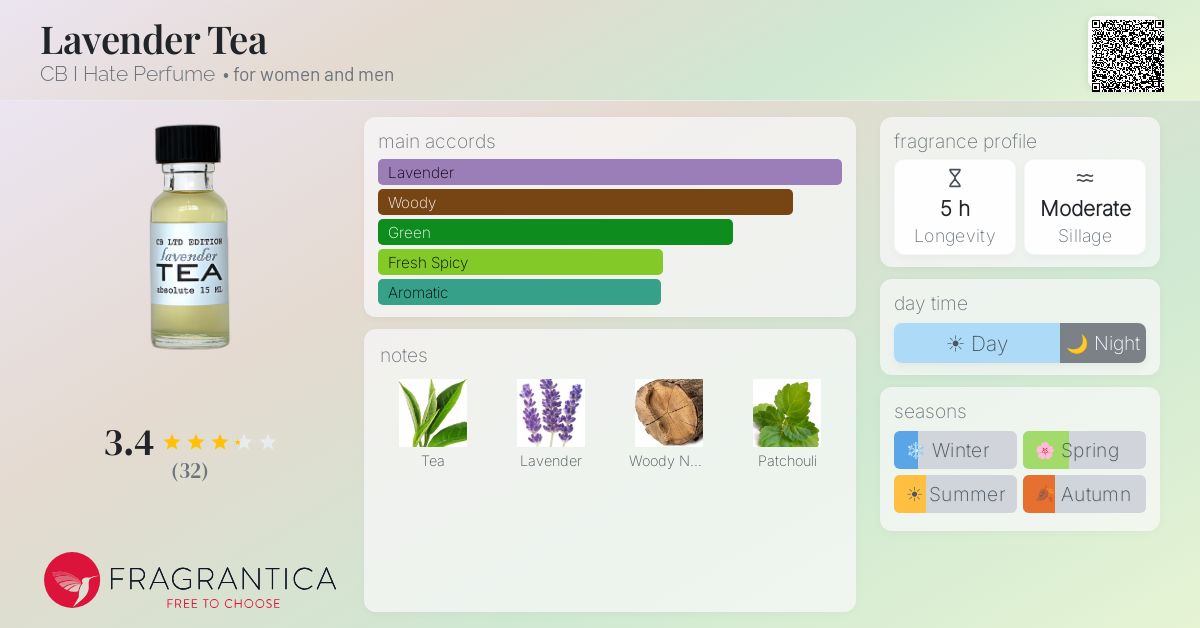 Lavender Tea

CB I Hate Perfume • for women and men

CB LTD EDITION
lavender
TEA
absolute 15 ML

3.4
(32)

FRAGRANTICA
FREE TO CHOOSE

main accords
Lavender
Woody
Green
Fresh Spicy
Aromatic

notes
Tea
Lavender
Woody N...
Patchouli

fragrance profile
5 h
Longevity
Moderate
Sillage

day time
Day
Night

seasons
Winter
Spring
Summer
Autumn